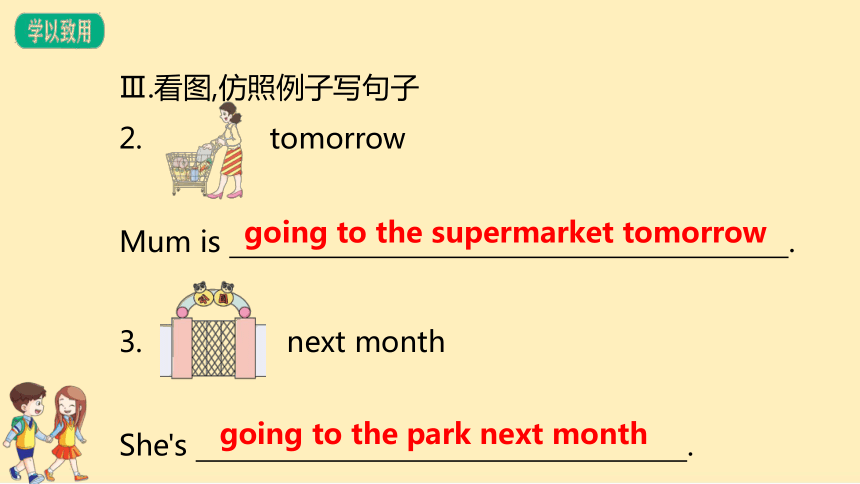 学以致用

Ⅲ.看图,仿照例子写句子

2. tomorrow

Mum is going to the supermarket tomorrow.

公园

3. next month

She's going to the park next month.